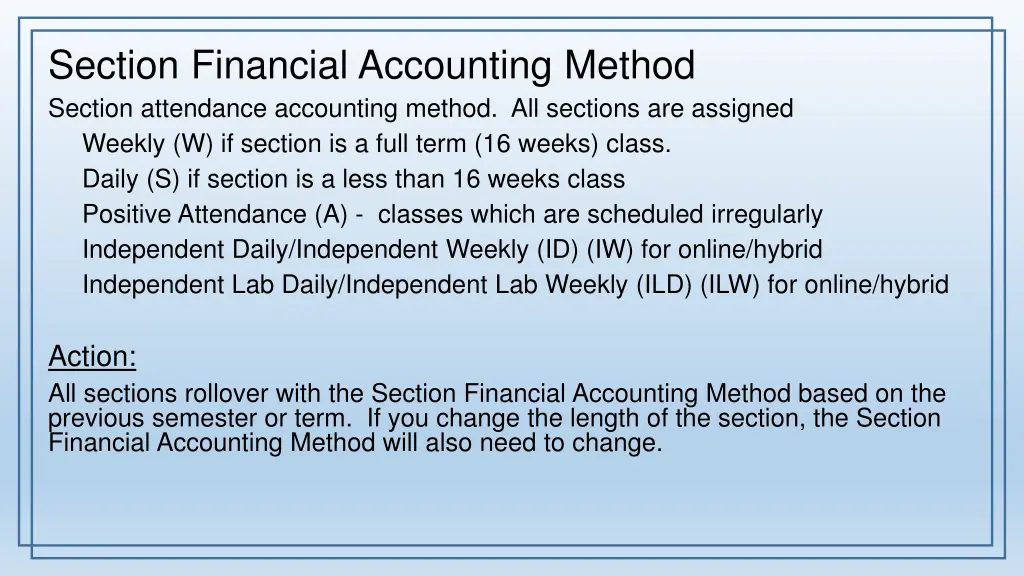 Section Financial Accounting Method

Section attendance accounting method. All sections are assigned

Weekly (W) if section is a full term (16 weeks) class.

Daily (S) if section is a less than 16 weeks class

Positive Attendance (A) - classes which are scheduled irregularly

Independent Daily/Independent Weekly (ID) (IW) for online/hybrid

Independent Lab Daily/Independent Lab Weekly (ILD) (ILW) for online/hybrid

Action:

All sections rollover with the Section Financial Accounting Method based on the previous semester or term. If you change the length of the section, the Section Financial Accounting Method will also need to change.